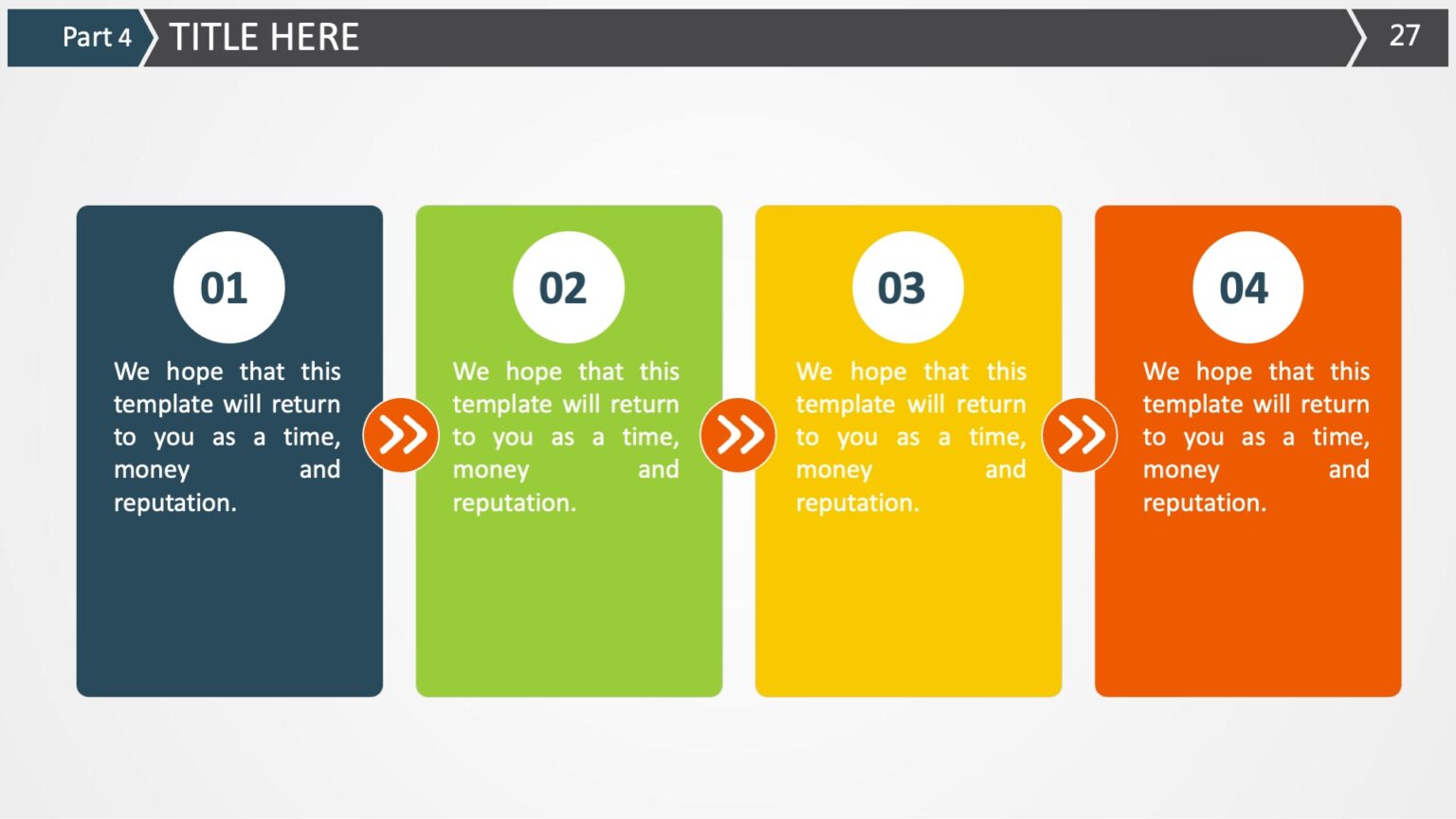 Part 4
TITLE HERE
27

01

We hope that this template will return to you as a time, money and reputation.

02

We hope that this template will return to you as a time, money and reputation.

03

We hope that this template will return to you as a time, money and reputation.

04

We hope that this template will return to you as a time, money and reputation.